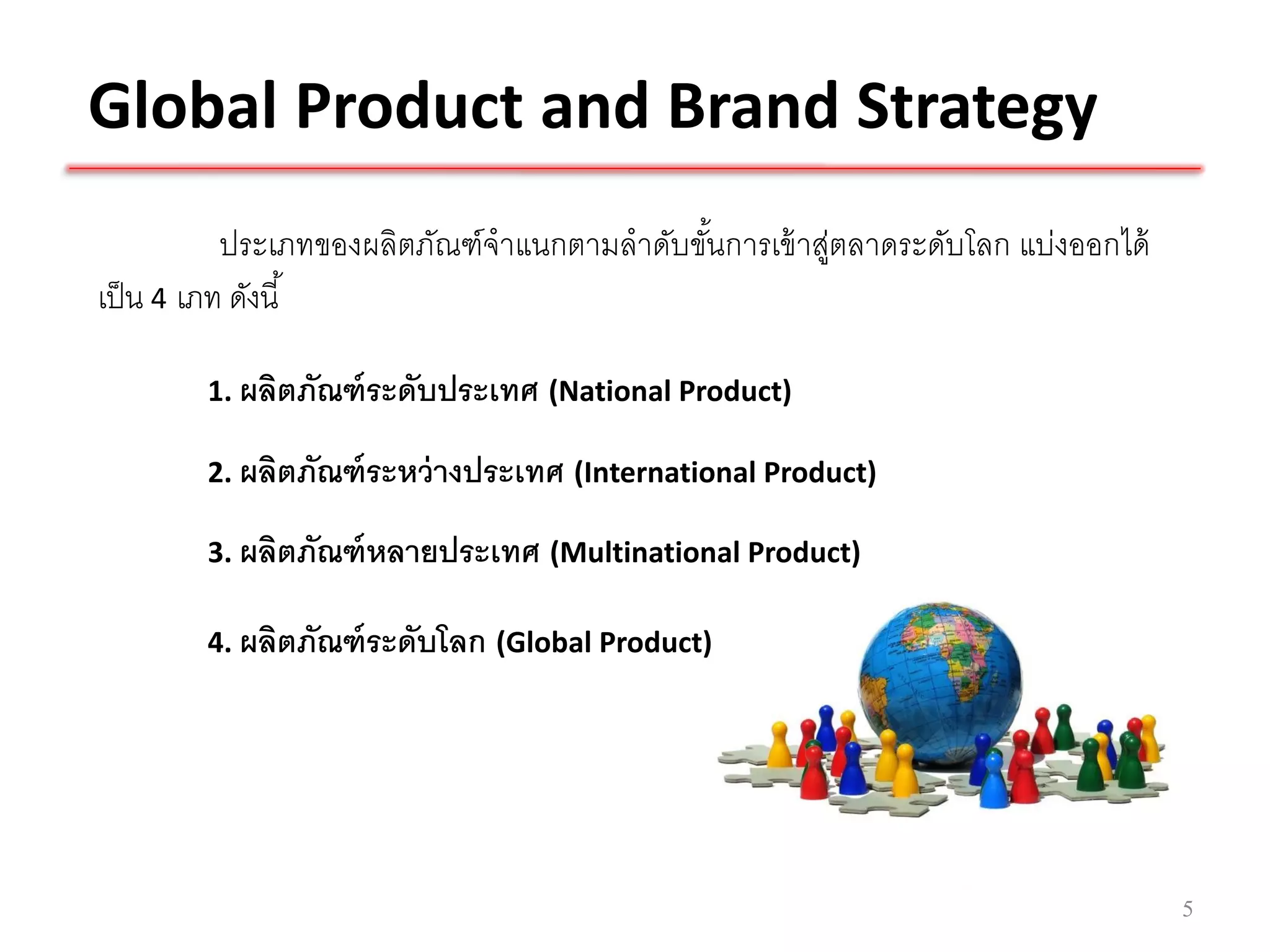 Global Product and Brand Strategy

ประเภทของผลิตภัณฑ์จำแนกตามลำดับขั้นการเข้าสู่ตลาดระดับโลก แบ่งออกได้เป็น 4 เภท ดังนี้

1. ผลิตภัณฑ์ระดับประเทศ (National Product)

2. ผลิตภัณฑ์ระหว่างประเทศ (International Product)

3. ผลิตภัณฑ์หลายประเทศ (Multinational Product)

4. ผลิตภัณฑ์ระดับโลก (Global Product)

5